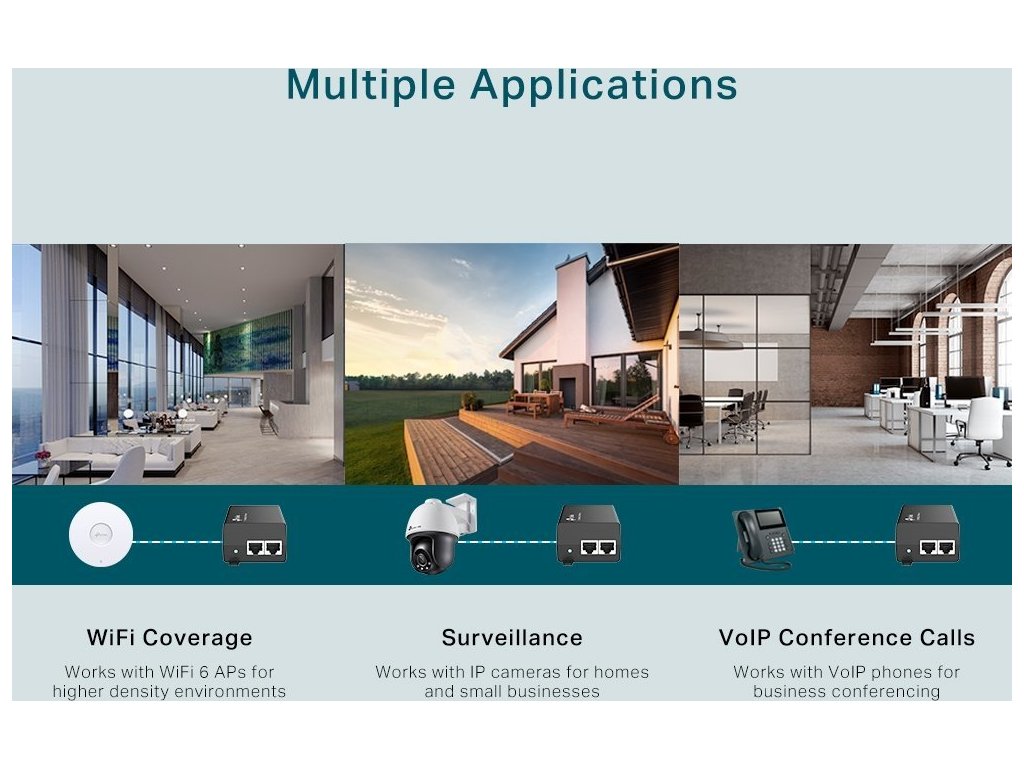 Multiple Applications

WiFi Coverage

Works with WiFi 6 APs for higher density environments

Surveillance

Works with IP cameras for homes and small businesses

VoIP Conference Calls

Works with VoIP phones for business conferencing